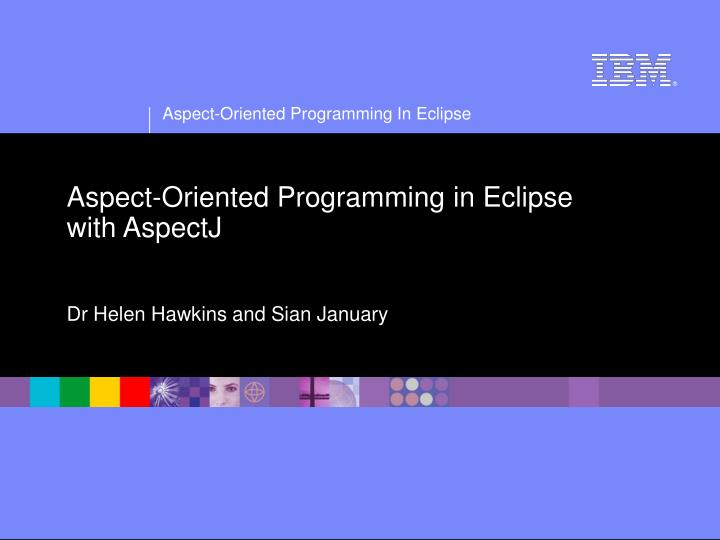 IBM®

Aspect-Oriented Programming In Eclipse

Aspect-Oriented Programming in Eclipse with AspectJ

Dr Helen Hawkins and Sian January